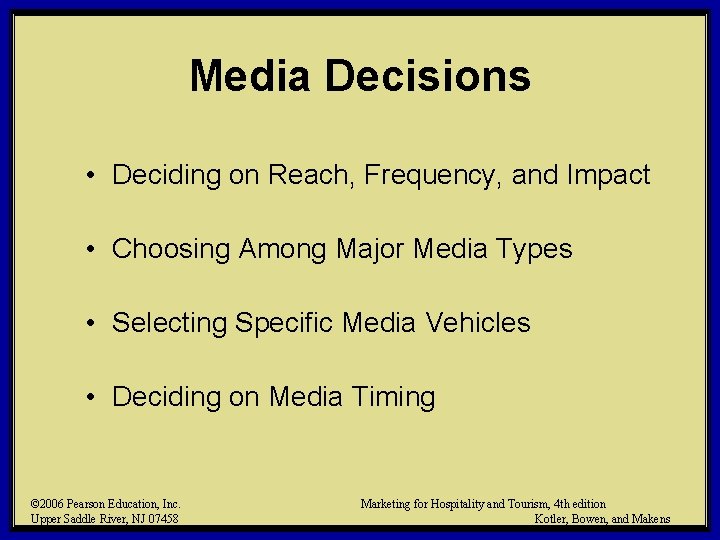 Media Decisions

• Deciding on Reach, Frequency, and Impact

• Choosing Among Major Media Types

• Selecting Specific Media Vehicles

• Deciding on Media Timing

©2006 Pearson Education, Inc.
Upper Saddle River, NJ 07458

Marketing for Hospitality and Tourism, 4th edition
Kotler, Bowen, and Makens